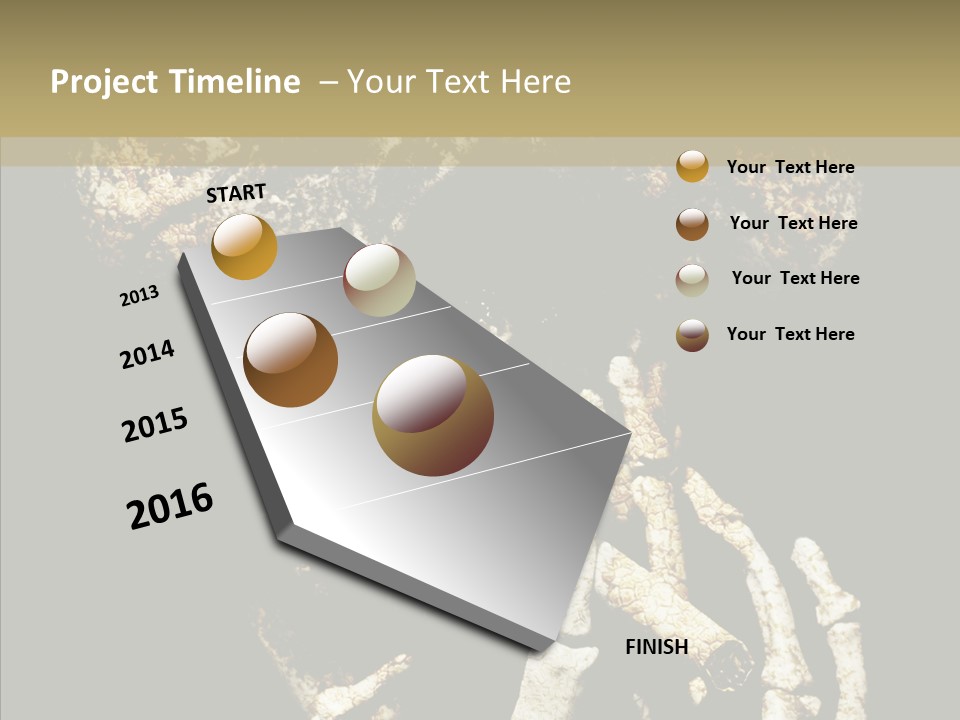 Project Timeline – Your Text Here

START

2013

2014

2015

2016

FINISH

Your Text Here

Your Text Here

Your Text Here

Your Text Here